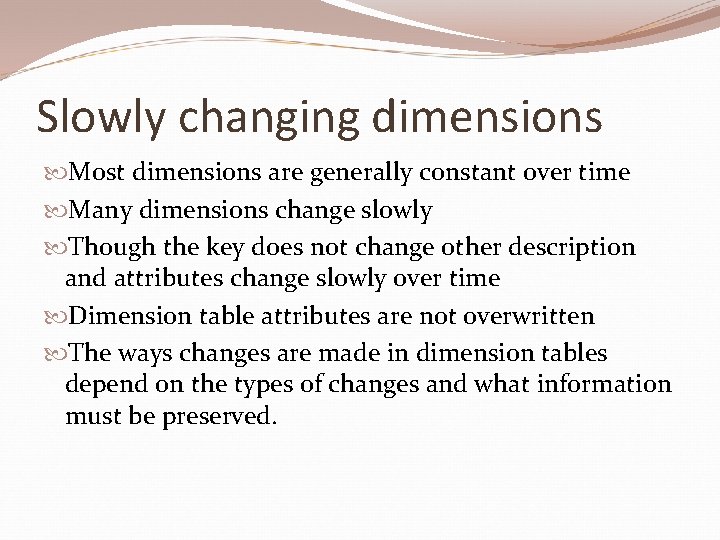 Slowly changing dimensions

Most dimensions are generally constant over time

Many dimensions change slowly

Though the key does not change other description and attributes change slowly over time

Dimension table attributes are not overwritten

The ways changes are made in dimension tables depend on the types of changes and what information must be preserved.